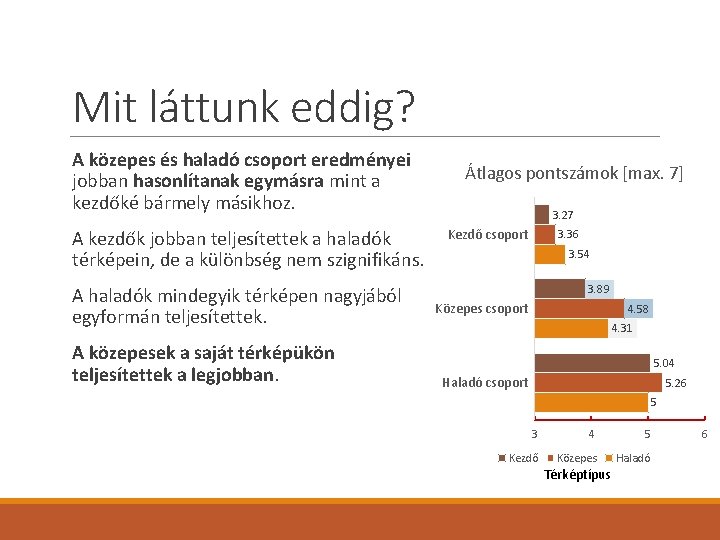 Mit láttunk eddig?

A közepes és haladó csoport eredményei jobban hasonlítanak egymásra mint a kezdőké bármely másikhoz.

A kezdők jobban teljesítettek a haladók térképein, de a különbség nem szignifikáns.

A haladók mindegyik térképen nagyjából egyformán teljesítettek.

A közepesek a saját térképükön teljesítettek a legjobban.

Átlagos pontszámok [max. 7]

Kezdő csoport
3.27
3.36
3.54

Közepes csoport
3.89
4.58
4.31

Haladó csoport
5.04
5.26
5

3
4
5
6

Kezdő
Közepes
Haladó

Térképtípus